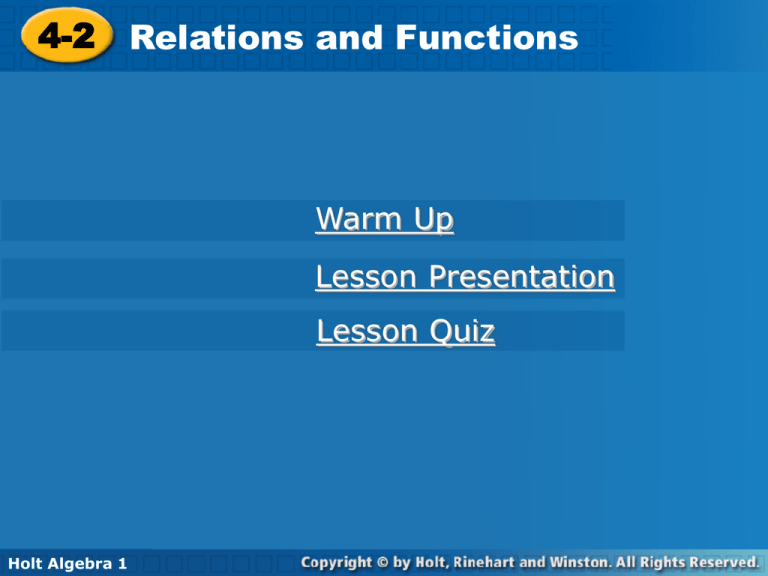 4-2 Relations and Functions

Warm Up

Lesson Presentation

Lesson Quiz

Holt Algebra 1

Copyright © by Holt, Rinehart and Winston. All Rights Reserved.